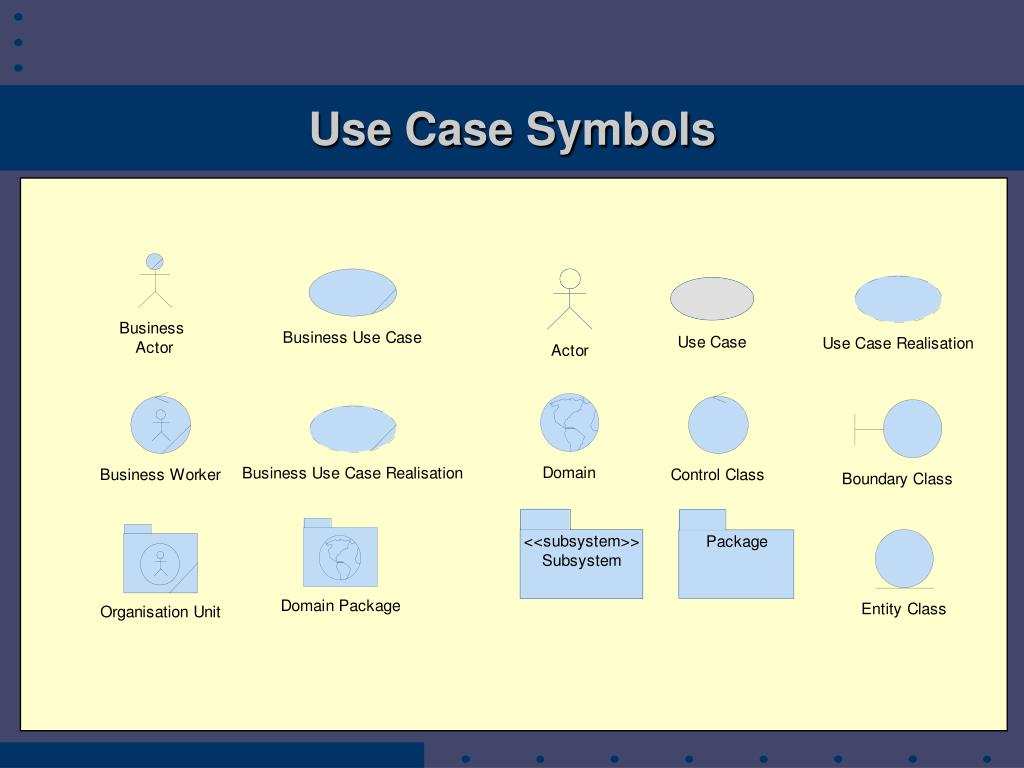 Use Case Symbols

Business Actor

Business Use Case

Actor

Use Case

Use Case Realisation

Business Worker

Business Use Case Realisation

Domain

Control Class

Boundary Class

Organisation Unit

Domain Package

<<subsystem>> Subsystem

Package

Entity Class